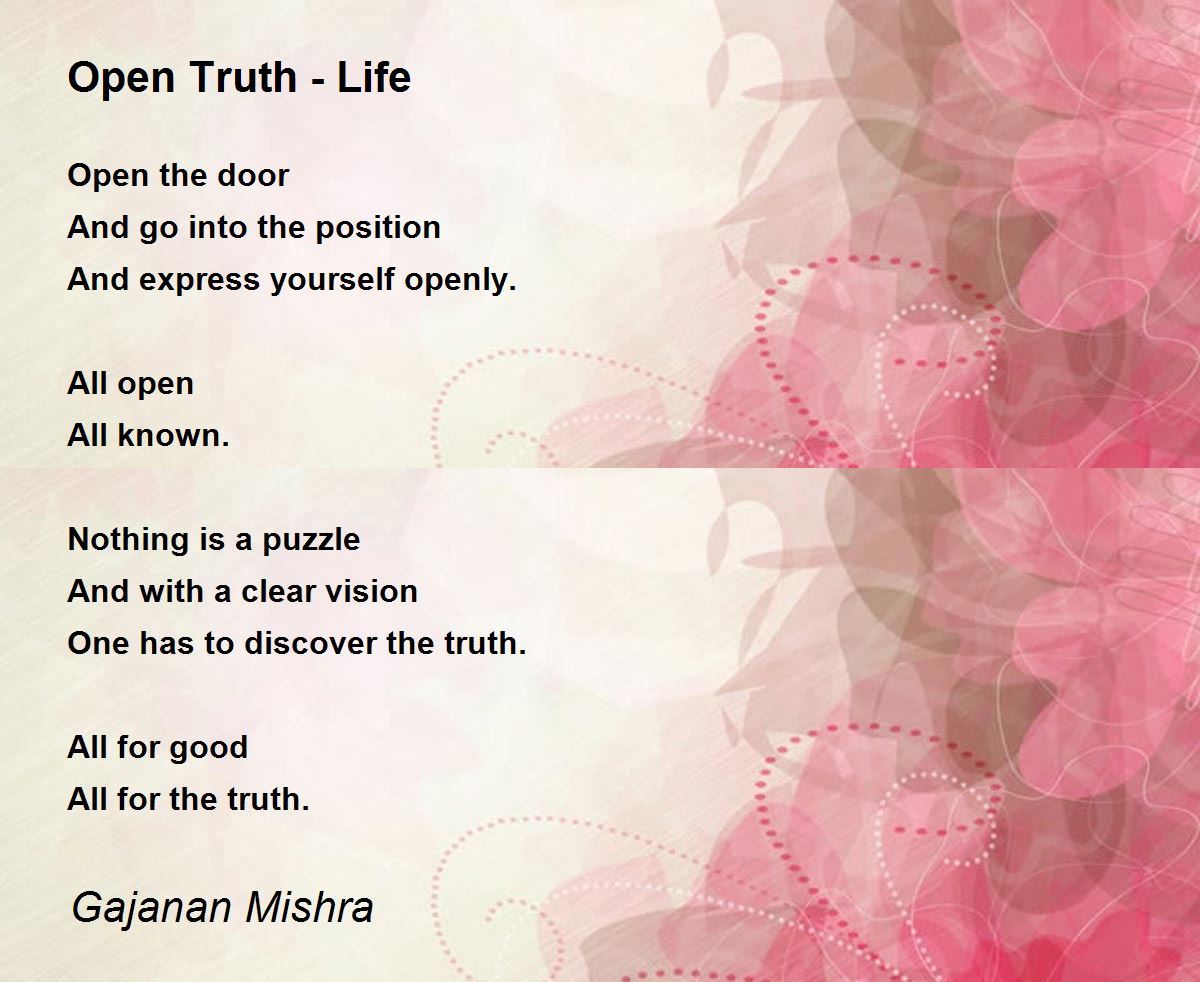 Open Truth - Life

Open the door
And go into the position
And express yourself openly.

All open
All known.

Nothing is a puzzle
And with a clear vision
One has to discover the truth.

All for good
All for the truth.

Gajanan Mishra